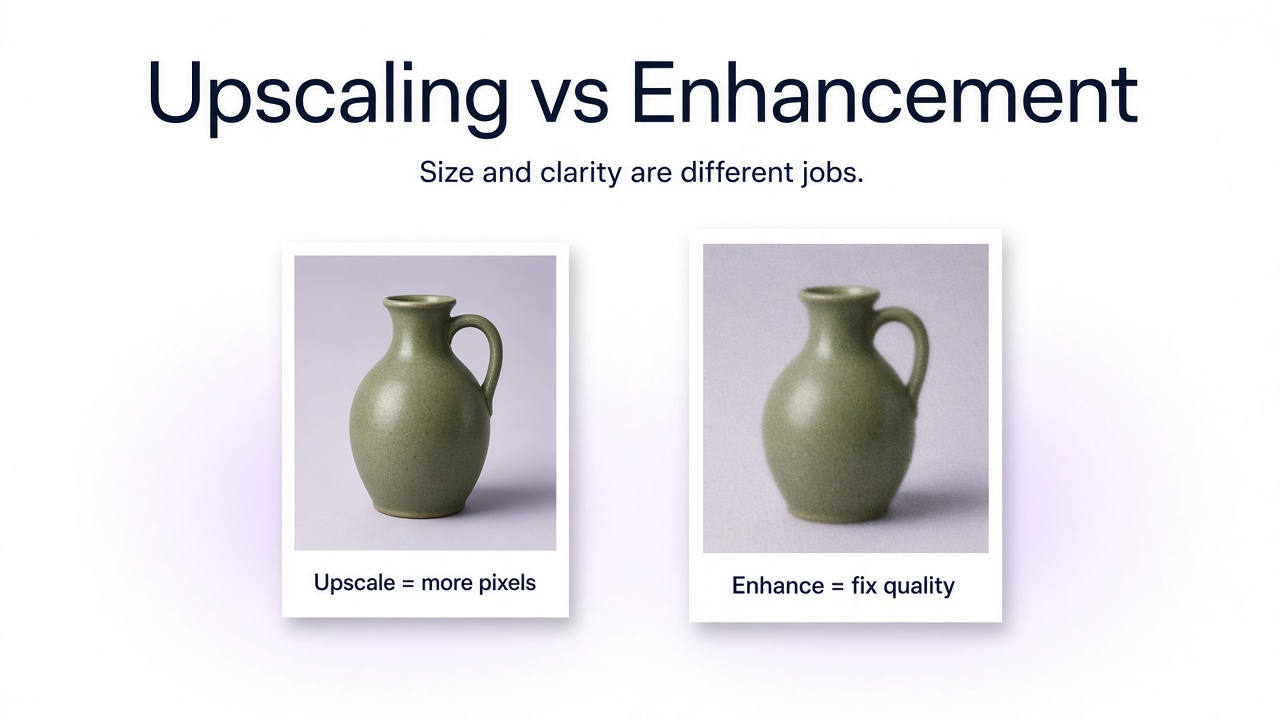 Upscaling vs Enhancement

Size and clarity are different jobs.

Upscale = more pixels

Enhance = fix quality